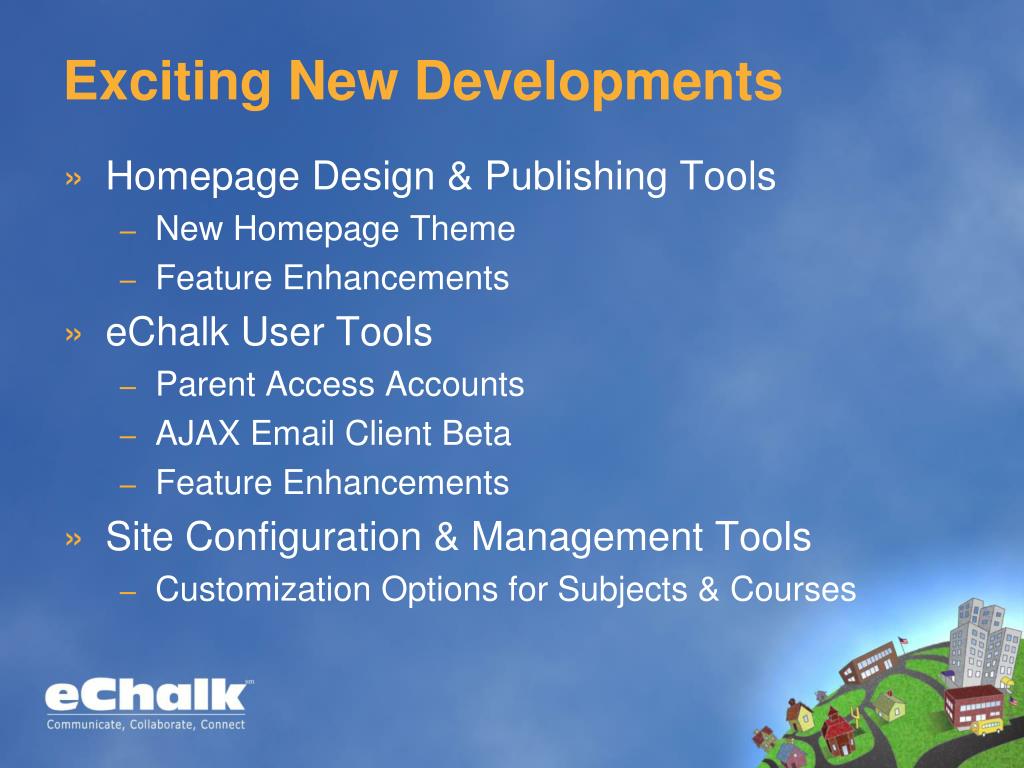 Exciting New Developments

» Homepage Design & Publishing Tools
– New Homepage Theme
– Feature Enhancements
» eChalk User Tools
– Parent Access Accounts
– AJAX Email Client Beta
– Feature Enhancements
» Site Configuration & Management Tools
– Customization Options for Subjects & Courses

eChalk
Communicate, Collaborate, Connect